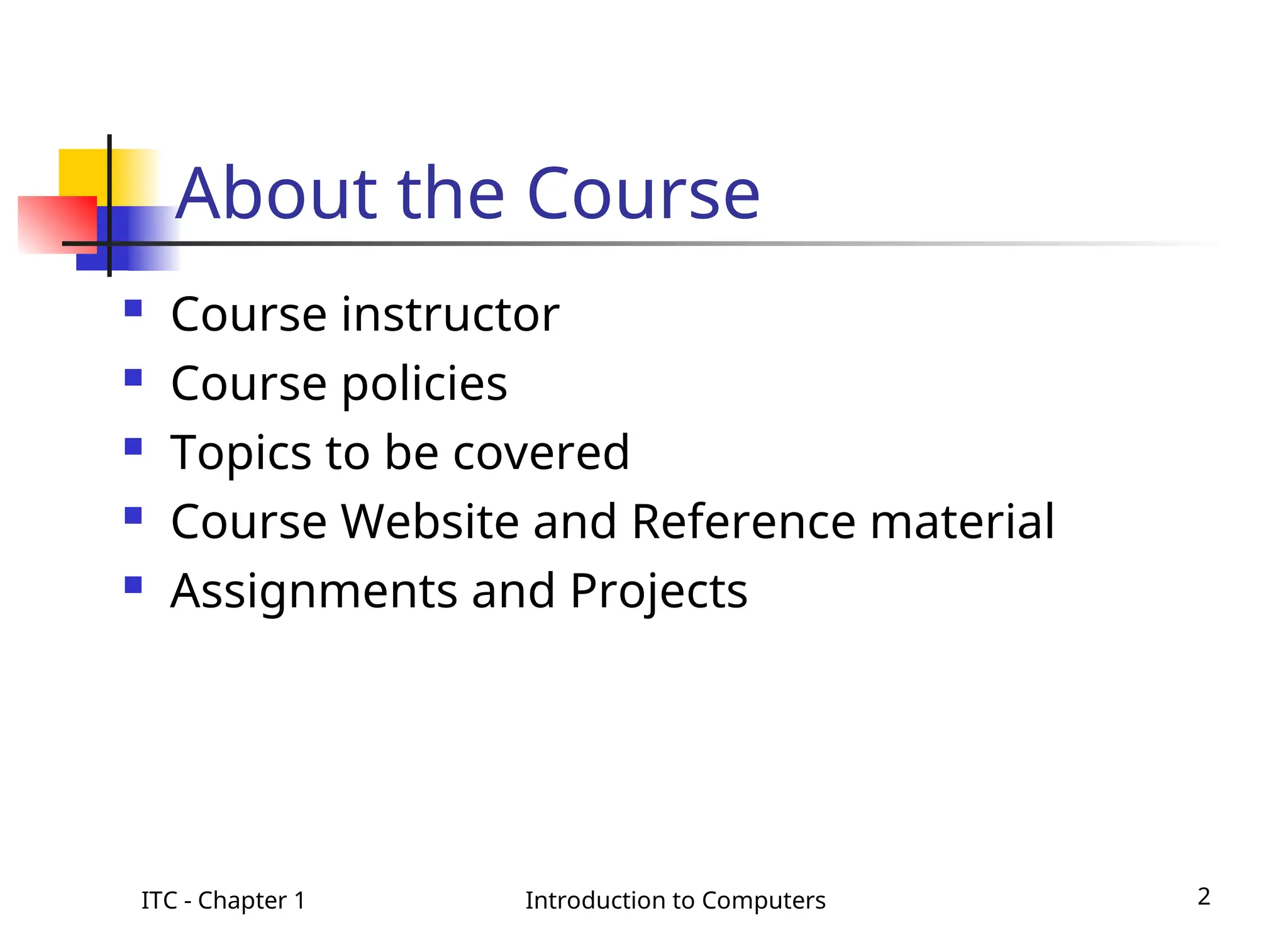 About the Course

- Course instructor
- Course policies
- Topics to be covered
- Course Website and Reference material
- Assignments and Projects

ITC - Chapter 1

Introduction to Computers

2